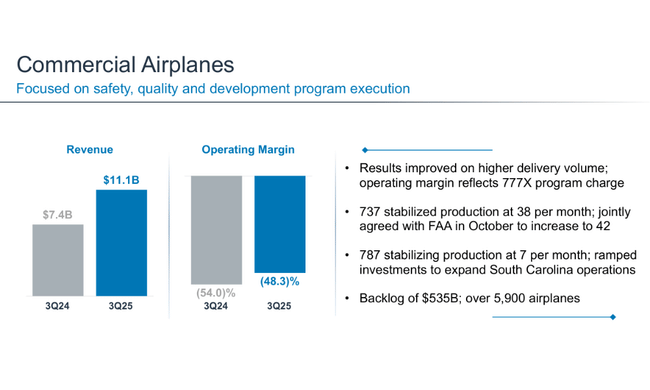 Commercial Airplanes
Focused on safety, quality and development program execution

Revenue

$7.4B
$11.1B
3Q24
3Q25

Operating Margin

(54.0)%
(48.3)%
3Q24
3Q25

• Results improved on higher delivery volume; operating margin reflects 777X program charge

• 737 stabilized production at 38 per month; jointly agreed with FAA in October to increase to 42

• 787 stabilizing production at 7 per month; ramped investments to expand South Carolina operations

• Backlog of $535B; over 5,900 airplanes